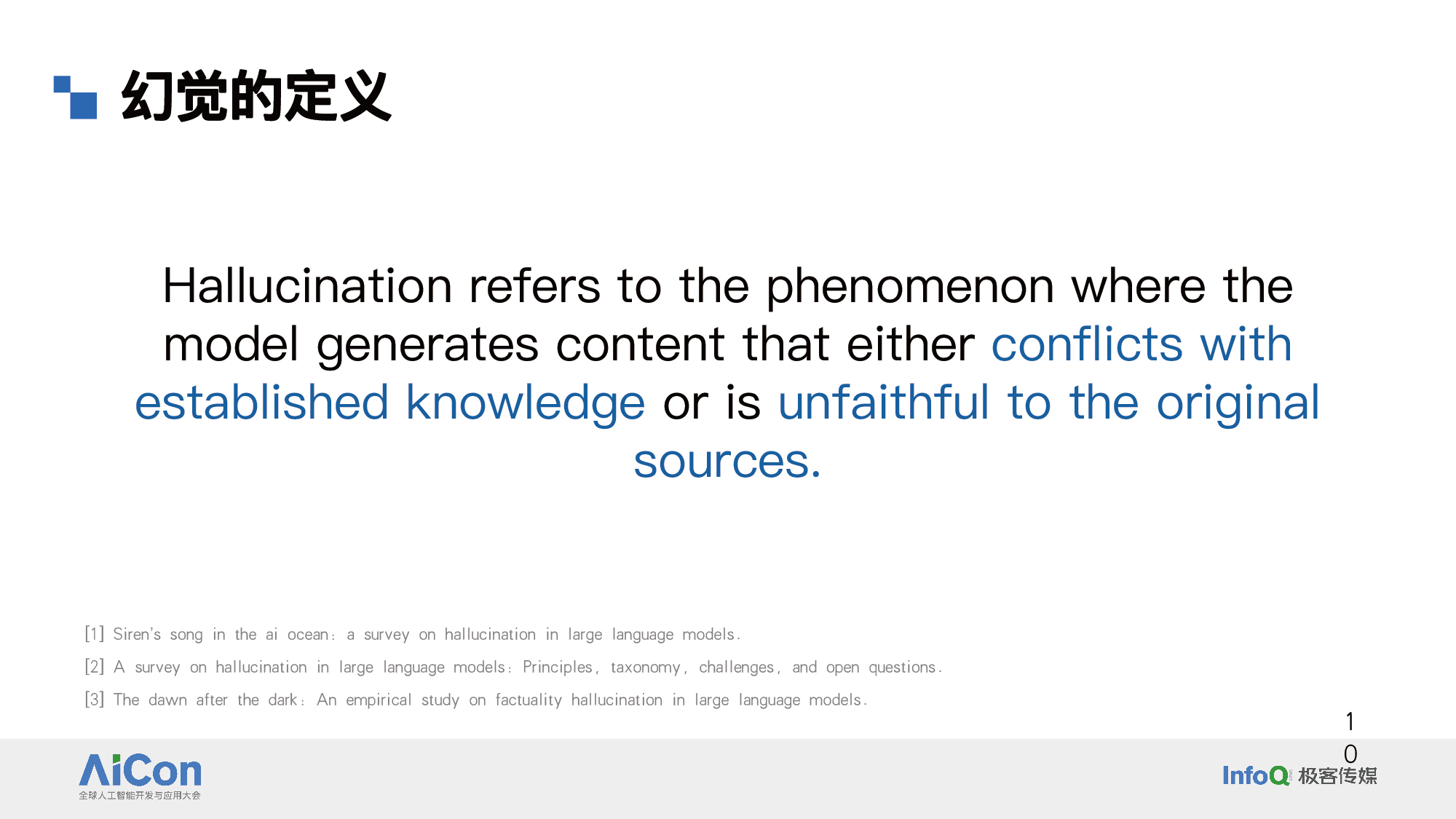 幻觉的定义

Hallucination refers to the phenomenon where the model generates content that either conflicts with established knowledge or is unfaithful to the original sources.

[1] Siren's song in the ai ocean: a survey on hallucination in large language models.
[2] A survey on hallucination in large language models: Principles, taxonomy, challenges, and open questions.
[3] The dawn after the dark: An empirical study on factuality hallucination in large language models.

10

AiCon
全球人工智能开发与应用大会

InfoQ 极客传媒